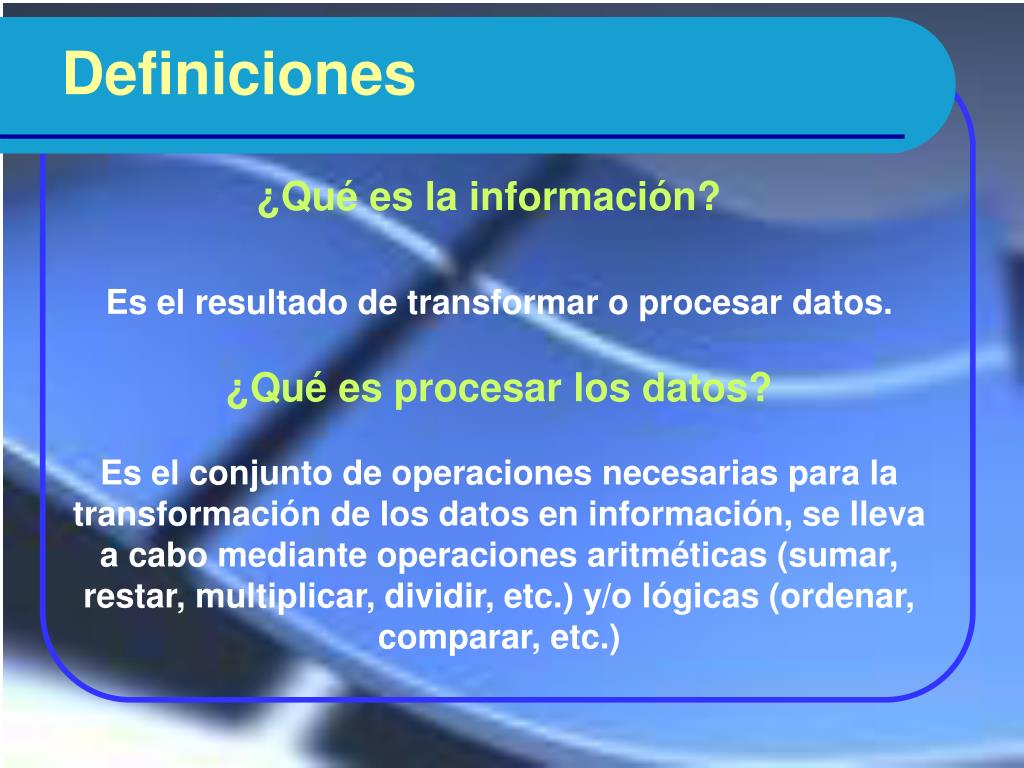 Definiciones

¿Qué es la información?

Es el resultado de transformar o procesar datos.

¿Qué es procesar los datos?

Es el conjunto de operaciones necesarias para la transformación de los datos en información, se lleva a cabo mediante operaciones aritméticas (sumar, restar, multiplicar, dividir, etc.) y/o lógicas (ordenar, comparar, etc.)